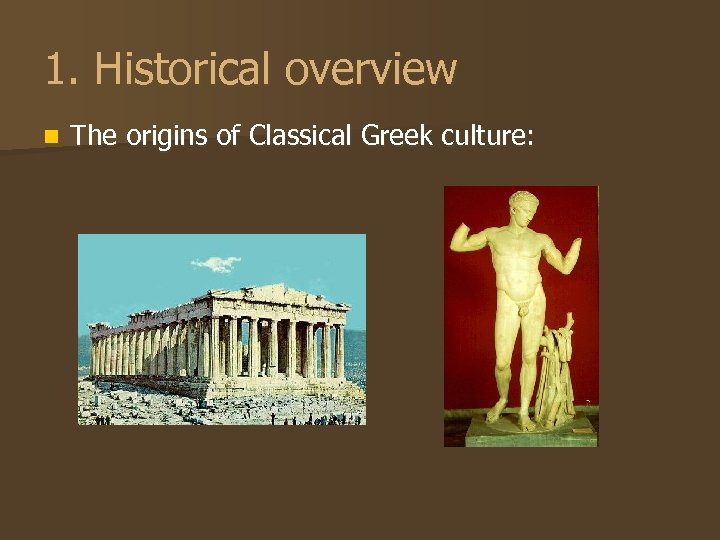 1. Historical overview

The origins of Classical Greek culture: